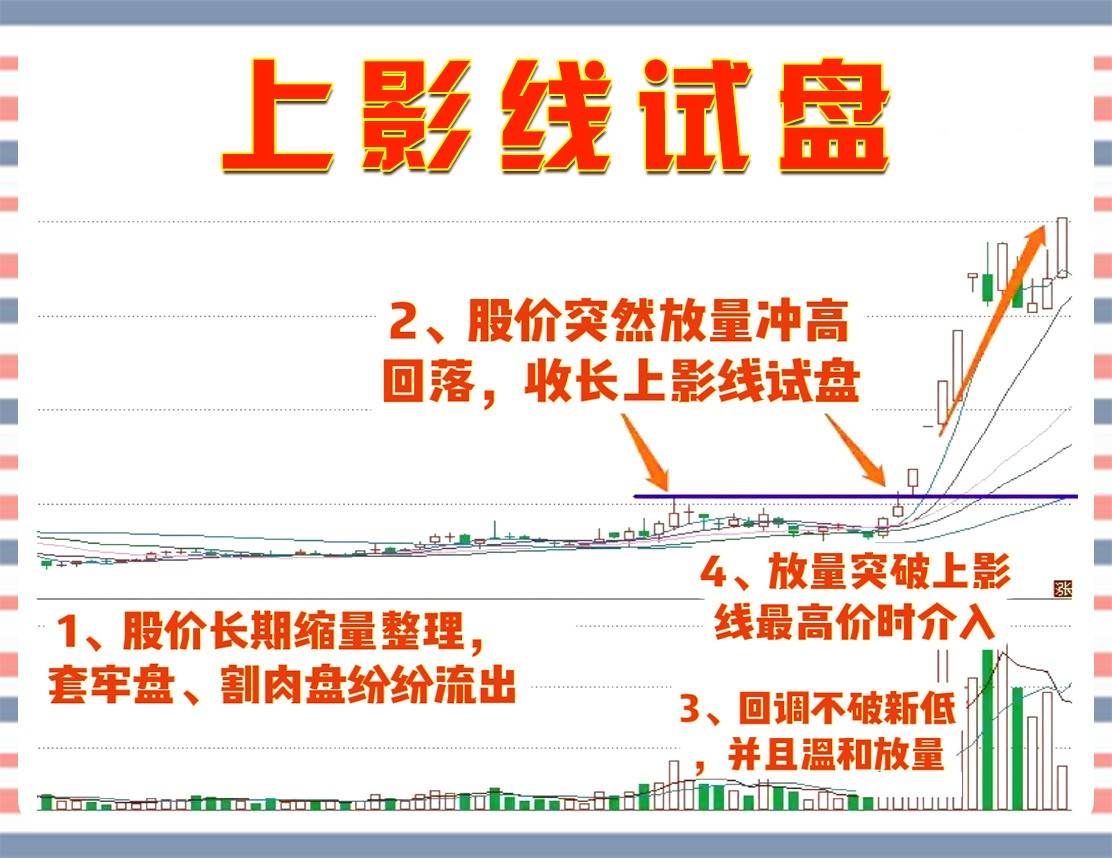 上影线试盘

2、股价突然放量冲高回落，收长上影线试盘

4、放量突破上影线最高价时介入

涨

1、股价长期缩量整理，套牢盘、割肉盘纷纷流出

3、回调不破新低，并且温和放量